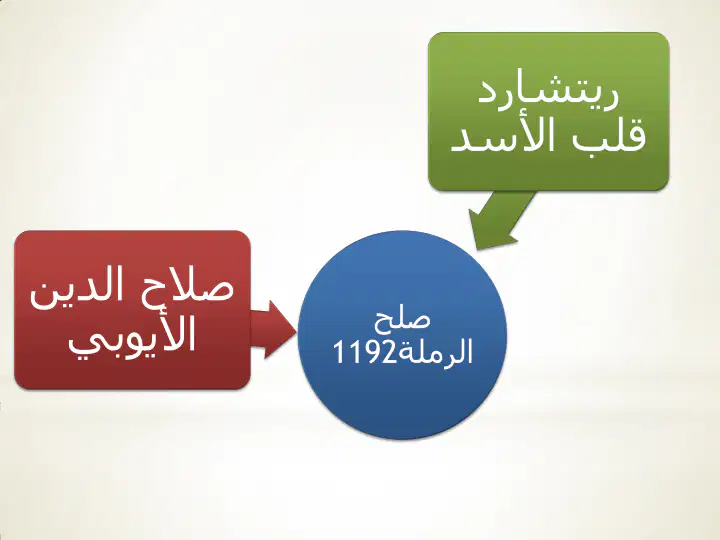 ريتشارد
قلب الأسد

صلاح الدين
الأيوبي

صلح
الرملة1192